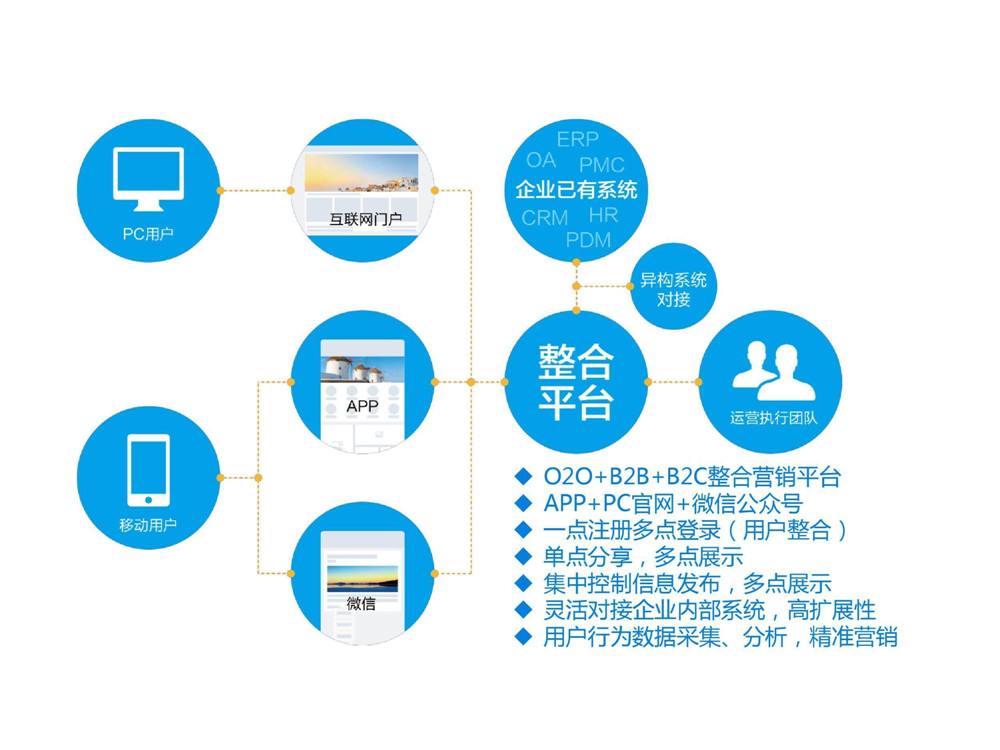 PC用户

互联网门户

ERP
OA PMC
企业已有系统
CRM HR
PDM

异构系统对接

APP

整合平台

运营执行团队

移动用户

微信

◆ O2O+B2B+B2C整合营销平台
◆ APP+PC官网+微信公众号
◆ 一点注册多点登录（用户整合）
◆ 单点分享，多点展示
◆ 集中控制信息发布，多点展示
◆ 灵活对接企业内部系统，高扩展性
◆ 用户行为数据采集、分析，精准营销